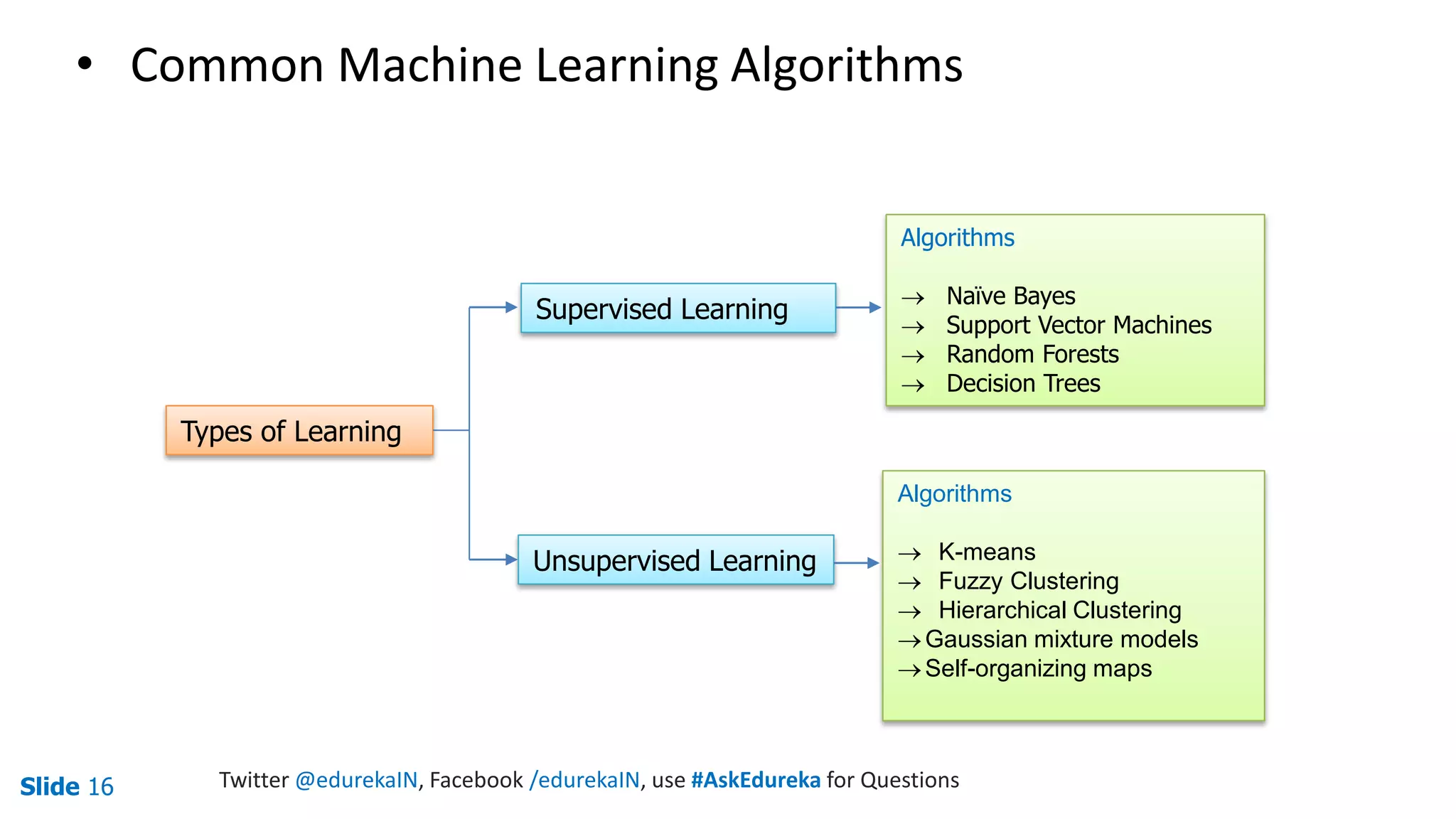 • Common Machine Learning Algorithms

Types of Learning

Supervised Learning

Algorithms

→ Naïve Bayes
→ Support Vector Machines
→ Random Forests
→ Decision Trees

Unsupervised Learning

Algorithms

→ K-means
→ Fuzzy Clustering
→ Hierarchical Clustering
→ Gaussian mixture models
→ Self-organizing maps

Slide 16

Twitter @edurekaIN, Facebook /edurekaIN, use #AskEdureka for Questions